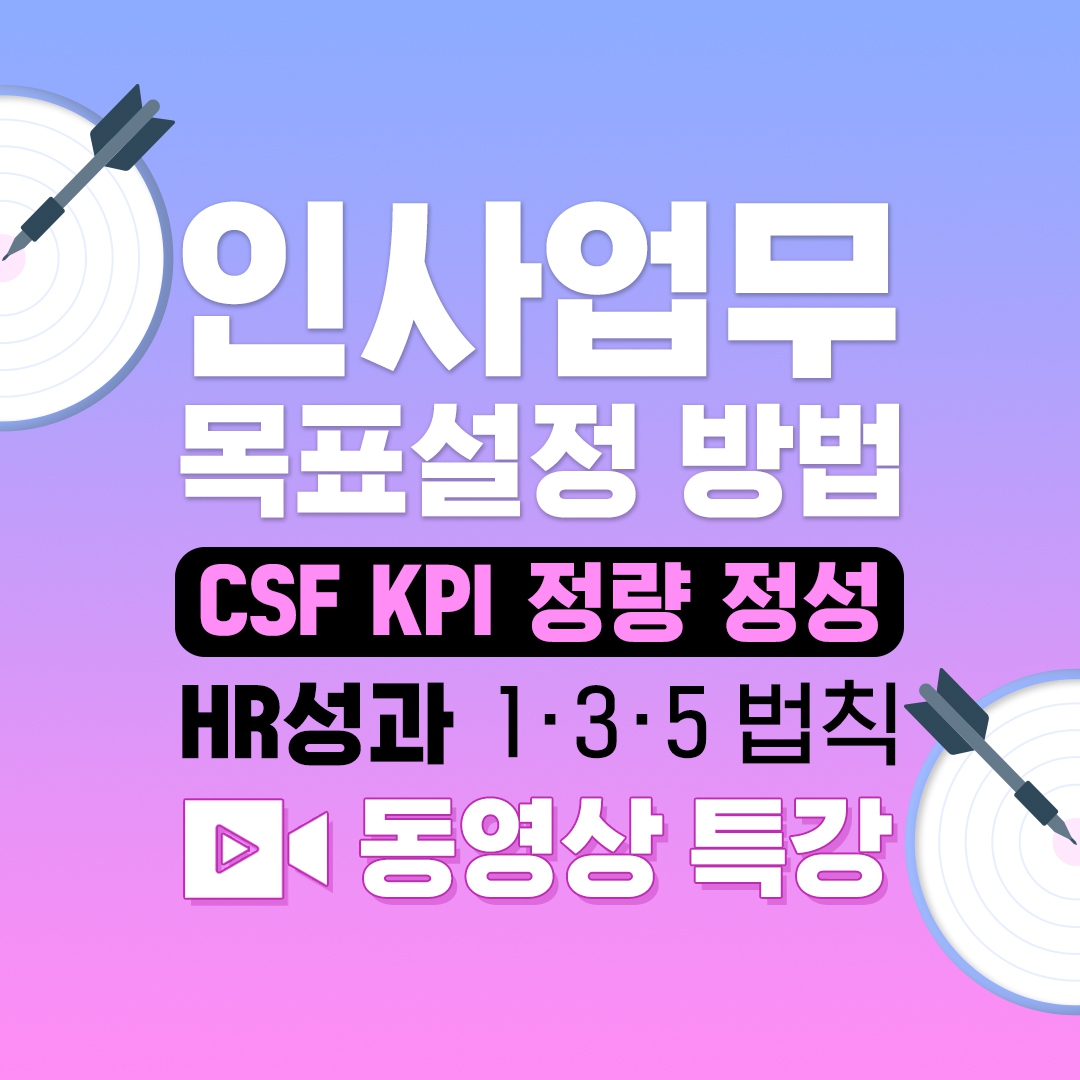 인사업무
목표설정 방법

CSF KPI 정량 정성

HR성과 1·3·5 법칙

동영상 특강